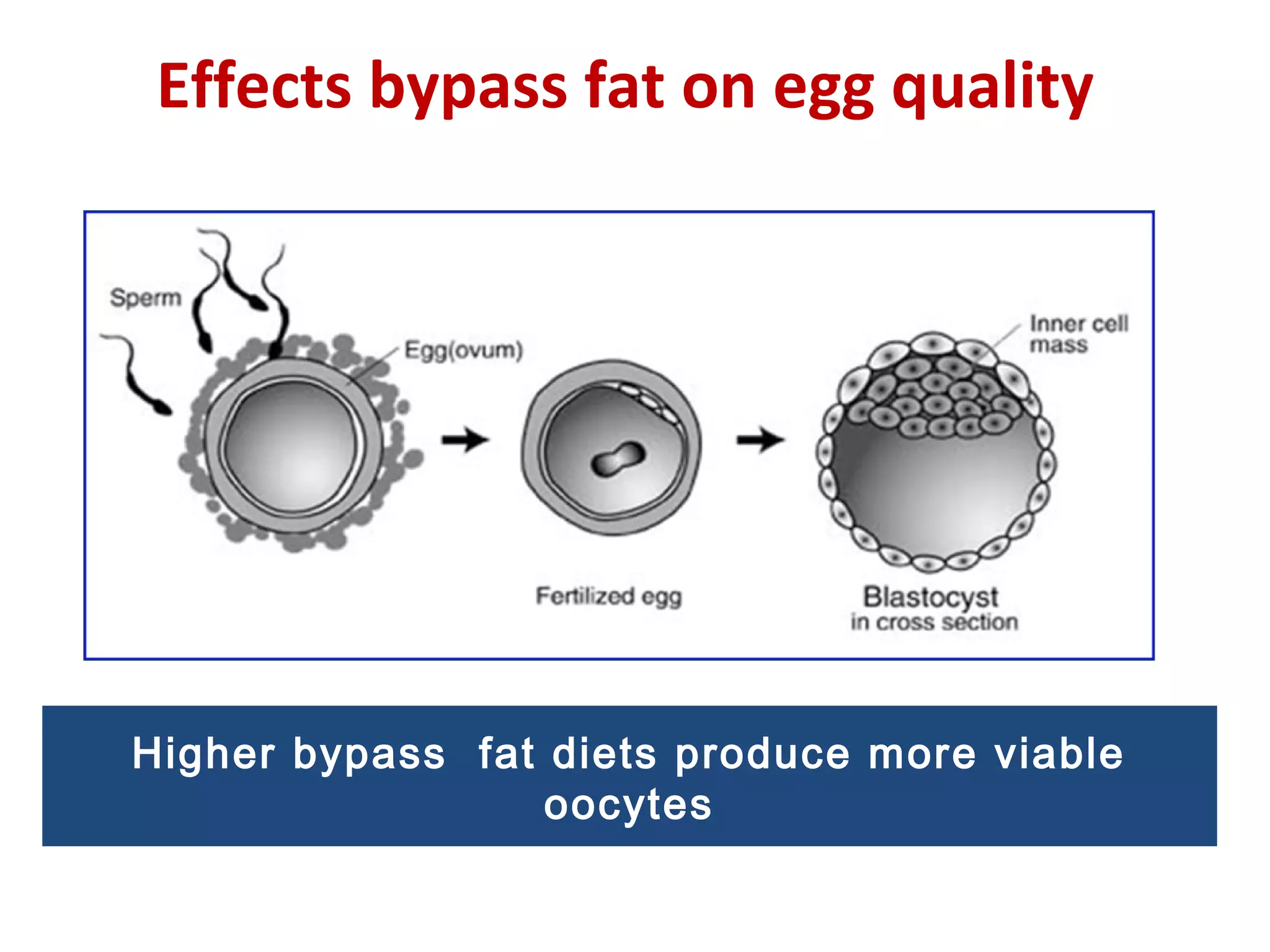 Effects bypass fat on egg quality

Sperm

Egg(ovum)

Inner cell mass

Fertilized egg

Blastocyst
in cross section

Higher bypass fat diets produce more viable oocytes